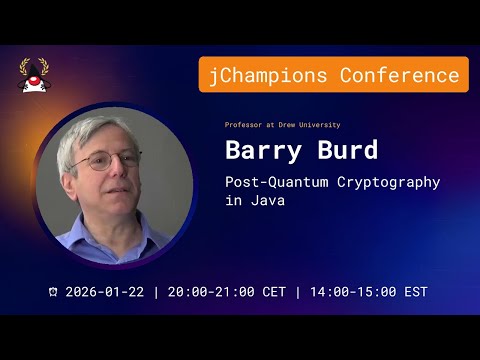 jChampions Conference

Professor at Drew University

Barry Burd

Post-Quantum Cryptography in Java

2026-01-22 | 20:00-21:00 CET | 14:00-15:00 EST